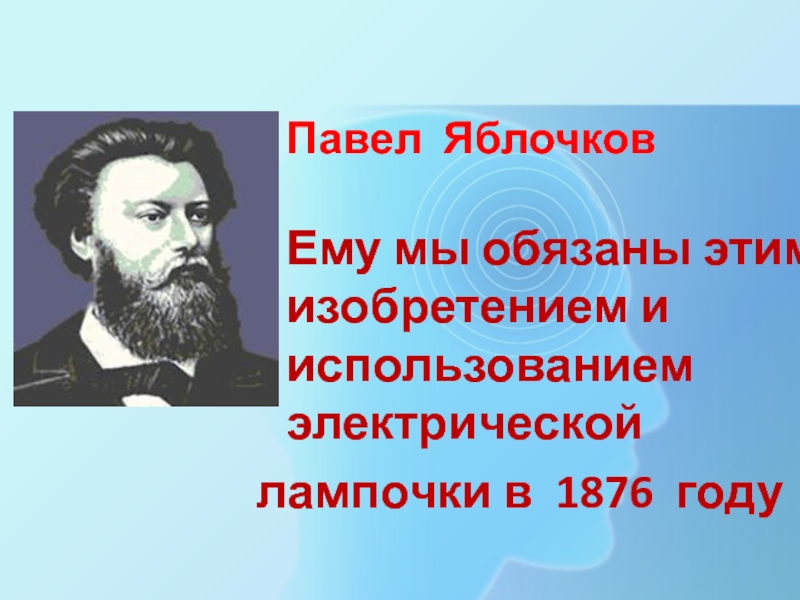 Павел Яблочков

Ему мы обязаны этим изобретением и использованием электрической лампочки в 1876 году